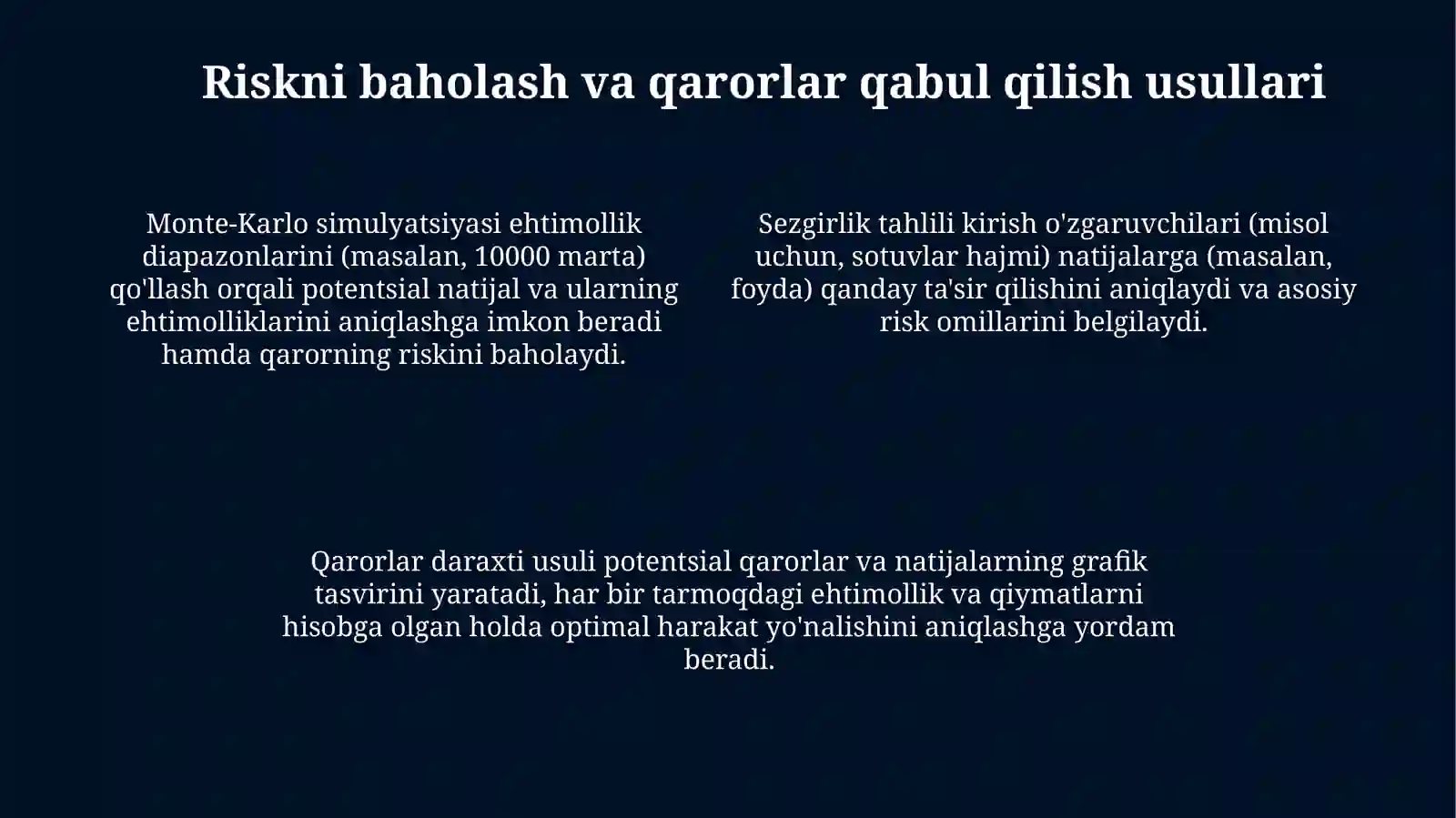 Riskni baholash va qarorlar qabul qilish usullari

Monte-Karlo simulyatsiyasi ehtimollik diapazonlarini (masalan, 10000 marta) qo'llash orqali potentsial natijal va ularning ehtimolliklarini aniqlashga imkon beradi hamda qarorning riskini baholaydi.

Sezgirlik tahlili kirish o'zgaruvchilari (misol uchun, sotuvlar hajmi) natijalarga (masalan, foyda) qanday ta'sir qilishini aniqlaydi va asosiy risk omillarini belgilaydi.

Qarorlar daraxti usuli potentsial qarorlar va natijalarning grafik tasvirini yaratadi, har bir tarmoqdagi ehtimollik va qiymatlarni hisobga olgan holda optimal harakat yo'nalishini aniqlashga yordam beradi.